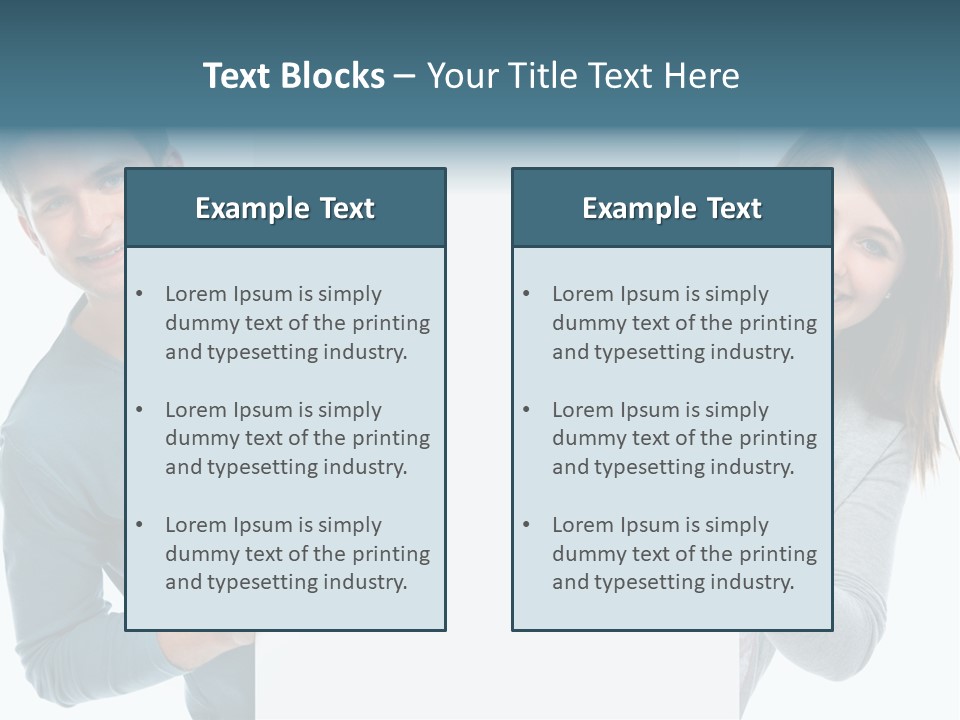 Text Blocks – Your Title Text Here

Example Text

• Lorem Ipsum is simply dummy text of the printing and typesetting industry.

• Lorem Ipsum is simply dummy text of the printing and typesetting industry.

• Lorem Ipsum is simply dummy text of the printing and typesetting industry.

Example Text

• Lorem Ipsum is simply dummy text of the printing and typesetting industry.

• Lorem Ipsum is simply dummy text of the printing and typesetting industry.

• Lorem Ipsum is simply dummy text of the printing and typesetting industry.